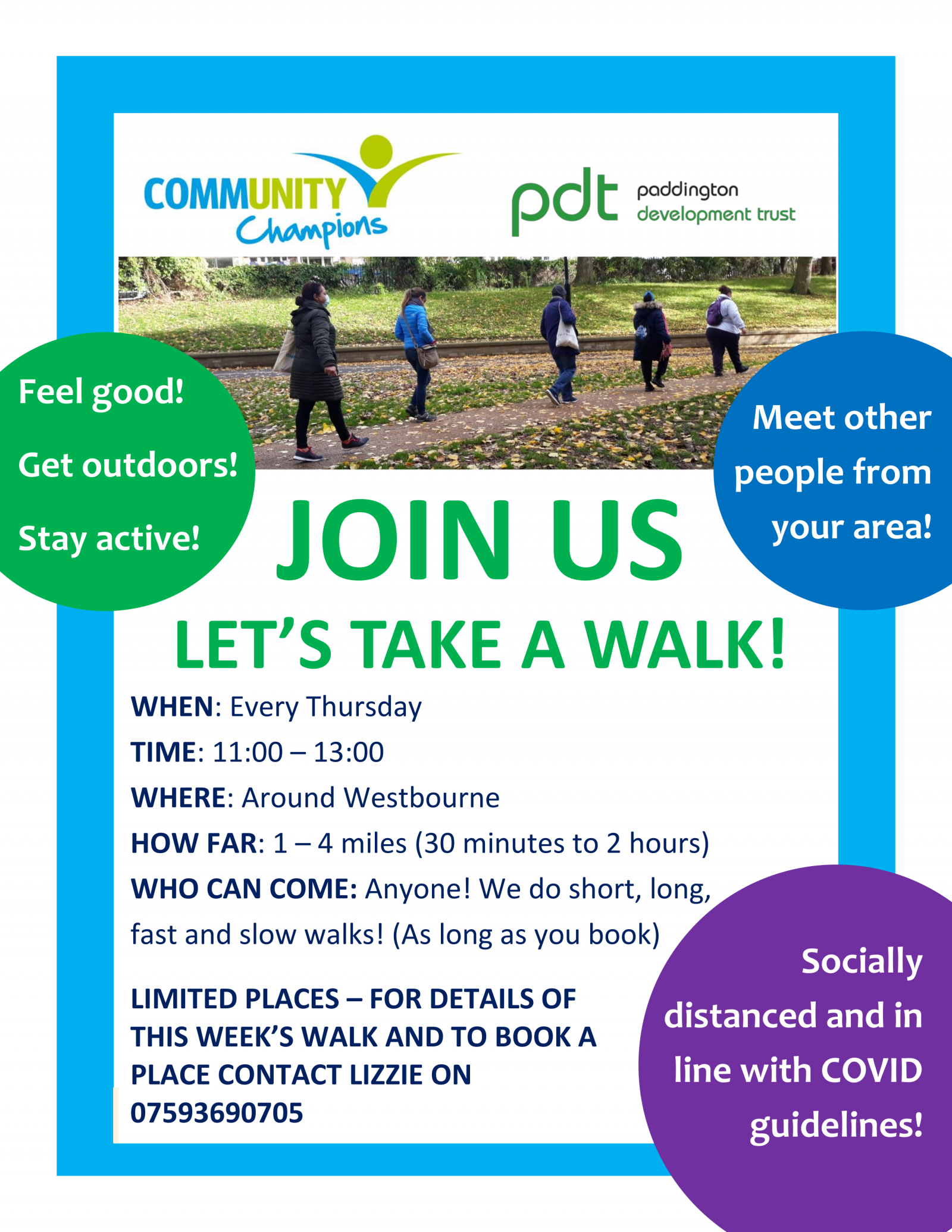 COMMUNITY Champions

pdt paddington development trust

Feel good!

Get outdoors!

Stay active!

Meet other people from your area!

JOIN US

LET'S TAKE A WALK!

WHEN: Every Thursday

TIME: 11:00 – 13:00

WHERE: Around Westbourne

HOW FAR: 1 – 4 miles (30 minutes to 2 hours)

WHO CAN COME: Anyone! We do short, long, fast and slow walks! (As long as you book)

LIMITED PLACES – FOR DETAILS OF THIS WEEK'S WALK AND TO BOOK A PLACE CONTACT LIZZIE ON 07593690705

Socially distanced and in line with COVID guidelines!